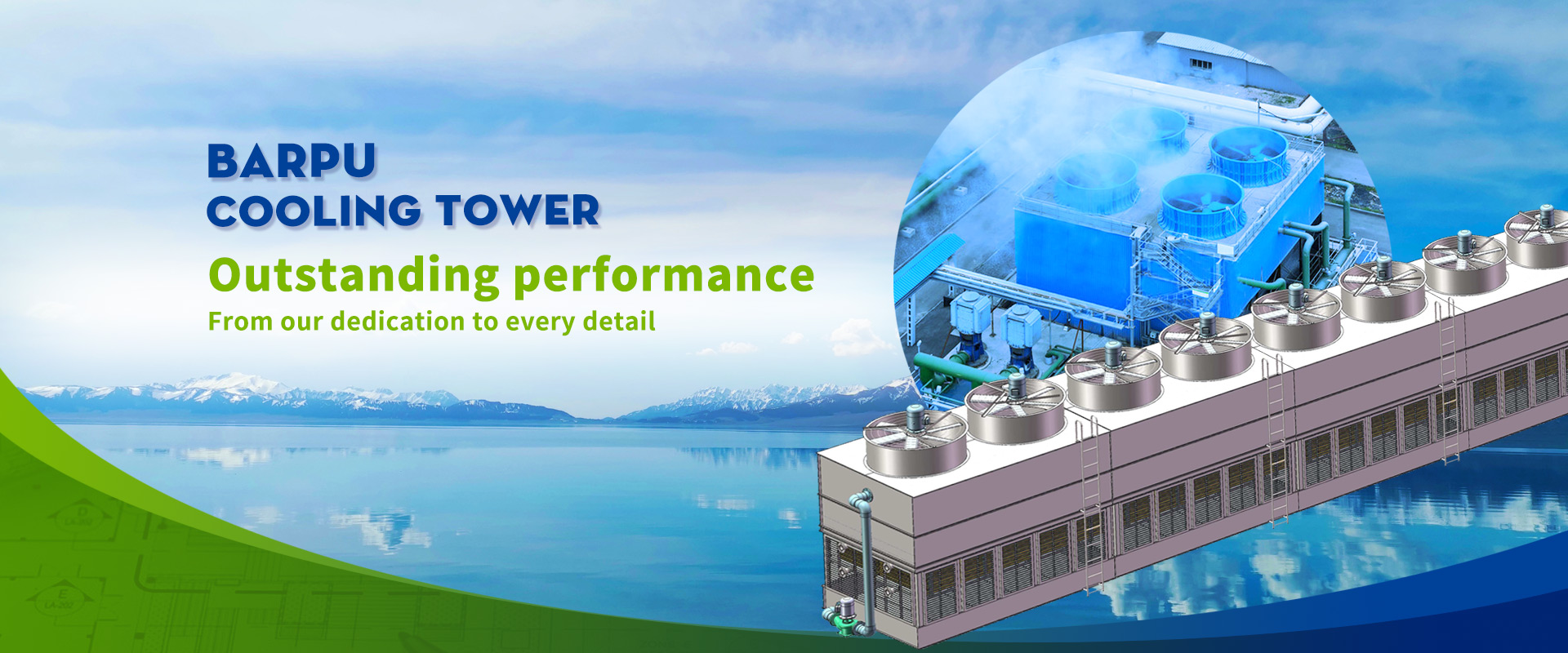 BARPU
COOLING TOWER
Outstanding performance
From our dedication to every detail